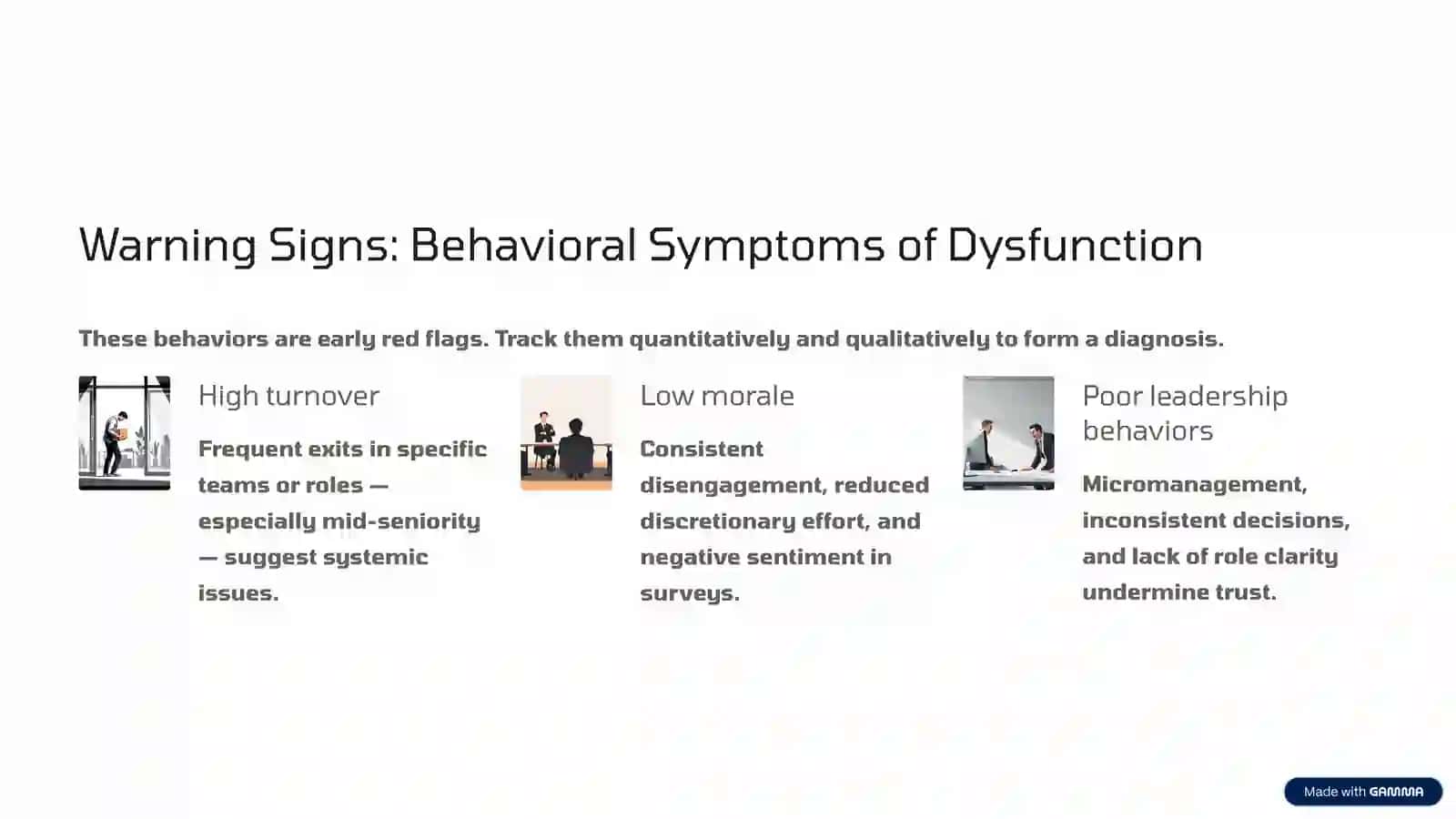 Warning Signs: Behavioral Symptoms of Dysfunction

These behaviors are early red flags. Track them quantitatively and qualitatively to form a diagnosis.

High turnover

Frequent exits in specific teams or roles — especially mid-seniority — suggest systemic issues.

Low morale

Consistent disengagement, reduced discretionary effort, and negative sentiment in surveys.

Poor leadership behaviors

Micromanagement, inconsistent decisions, and lack of role clarity undermine trust.

Made with GAMMA